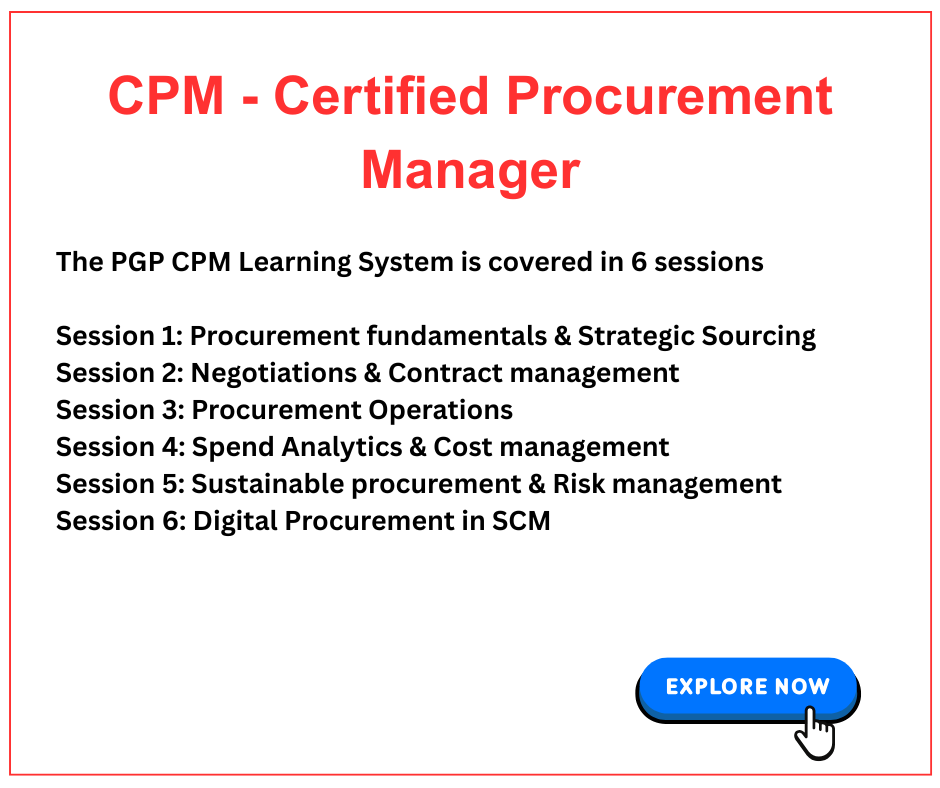 CPM - Certified Procurement Manager

The PGP CPM Learning System is covered in 6 sessions

Session 1: Procurement fundamentals & Strategic Sourcing
Session 2: Negotiations & Contract management
Session 3: Procurement Operations
Session 4: Spend Analytics & Cost management
Session 5: Sustainable procurement & Risk management
Session 6: Digital Procurement in SCM

EXPLORE NOW